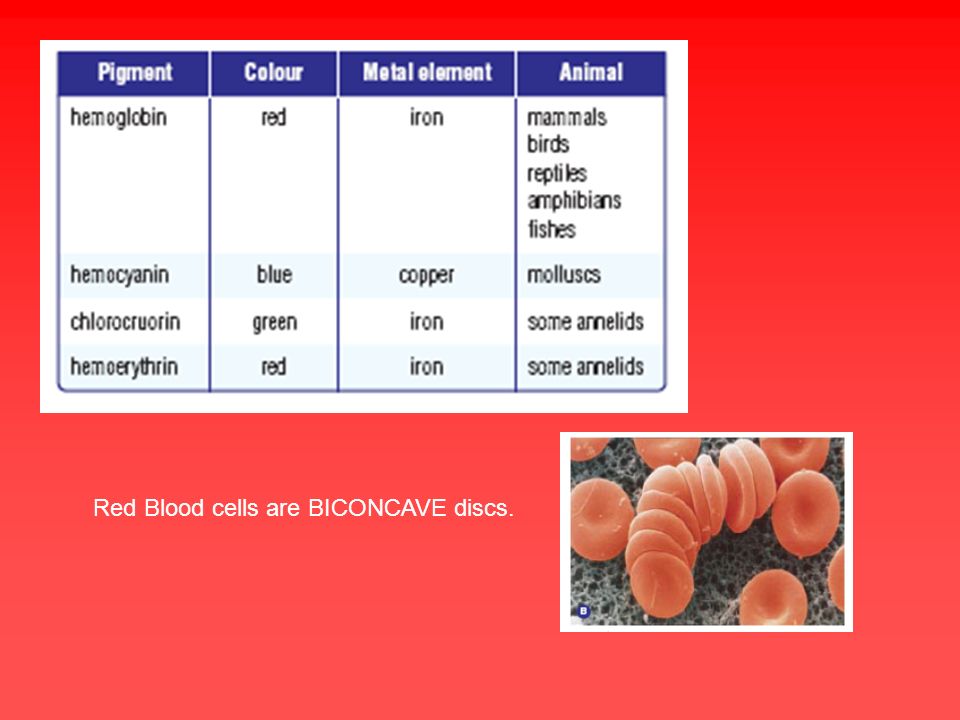 | Pigment | Colour | Metal element | Animal |
|---|---|---|---|
| hemoglobin | red | iron | mammals birds reptiles amphibians fishes |
| hemocyanin | blue | copper | molluscs |
| chlorocruorin | green | iron | some annelids |
| hemoerythrin | red | iron | some annelids |

Red Blood cells are BICONCAVE discs.

B